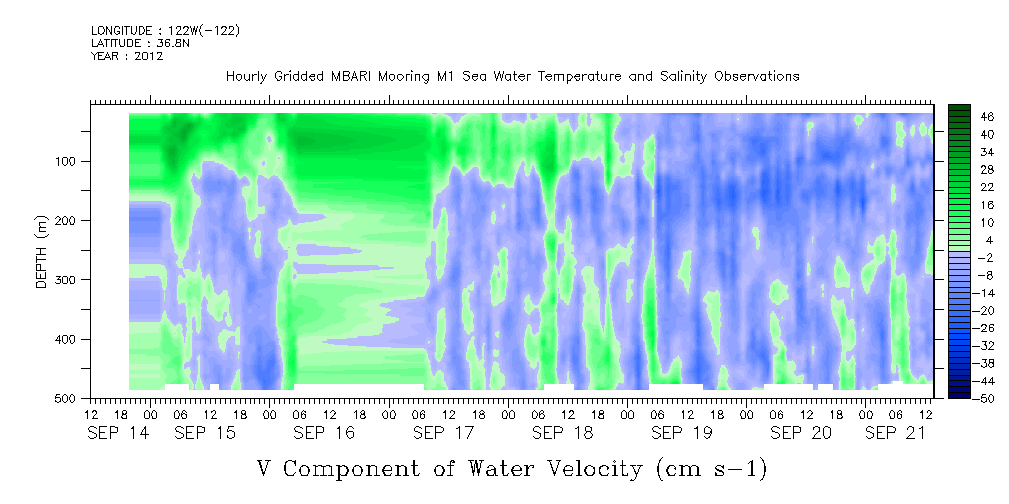 LONGITUDE : 122W(-122)
LATITUDE : 36.8N
YEAR : 2012

Hourly Gridded MBARI Mooring M1 Sea Water Temperature and Salinity Observations

DEPTH (m)

100
200
300
400
500

46
40
34
28
22
16
10
4
-2
-8
-14
-20
-26
-32
-38
-44
-50

12 18 00 06 12 18 00 06 12 18 00 06 12 18 00 06 12 18 00 06 12 18 00 06 12 18 00 06 12
SEP 14 SEP 15 SEP 16 SEP 17 SEP 18 SEP 19 SEP 20 SEP 21

V Component of Water Velocity (cm s-1)